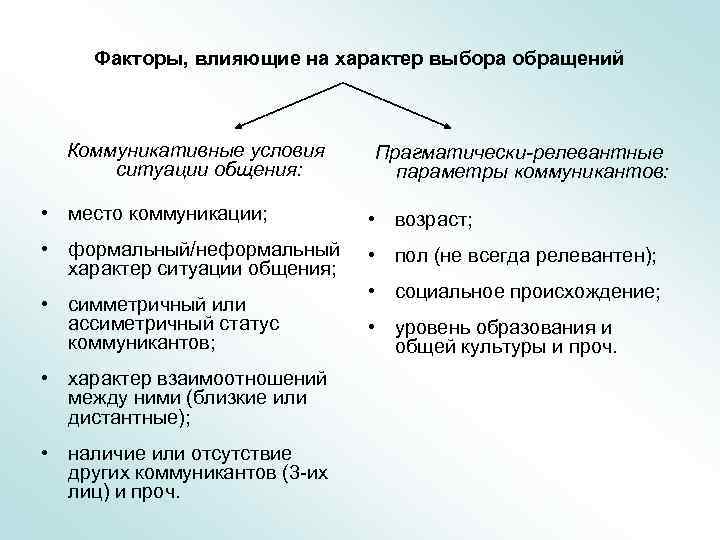 Факторы, влияющие на характер выбора обращений

Коммуникативные условия ситуации общения:

• место коммуникации;
• формальный/неформальный характер ситуации общения;
• симметричный или ассиметричный статус коммуникантов;
• характер взаимоотношений между ними (близкие или дистантные);
• наличие или отсутствие других коммуникантов (3-их лиц) и проч.

Прагматически-релевантные параметры коммуникантов:

• возраст;
• пол (не всегда релевантен);
• социальное происхождение;
• уровень образования и общей культуры и проч.